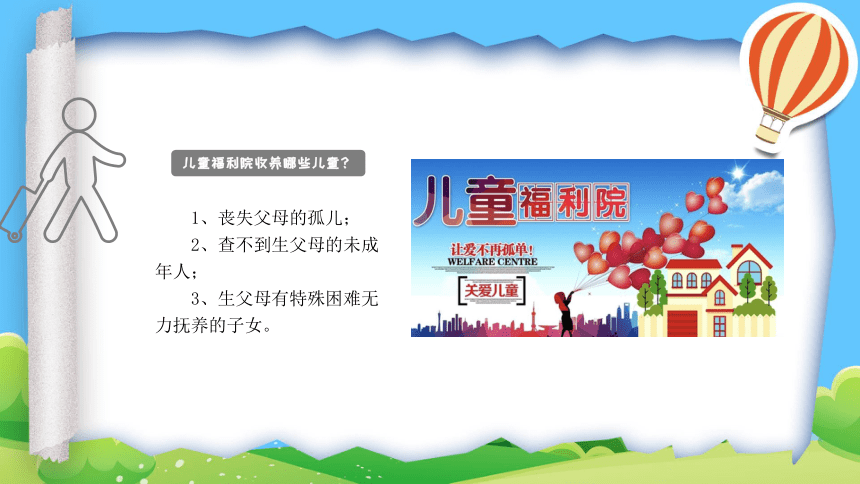 儿童福利院收养哪些儿童?

1、丧失父母的孤儿；

2、查不到生父母的未成年人；

3、生父母有特殊困难无力抚养的子女。

儿童福利院

让爱不再孤单!

WELFARE CENTRE

关爱儿童